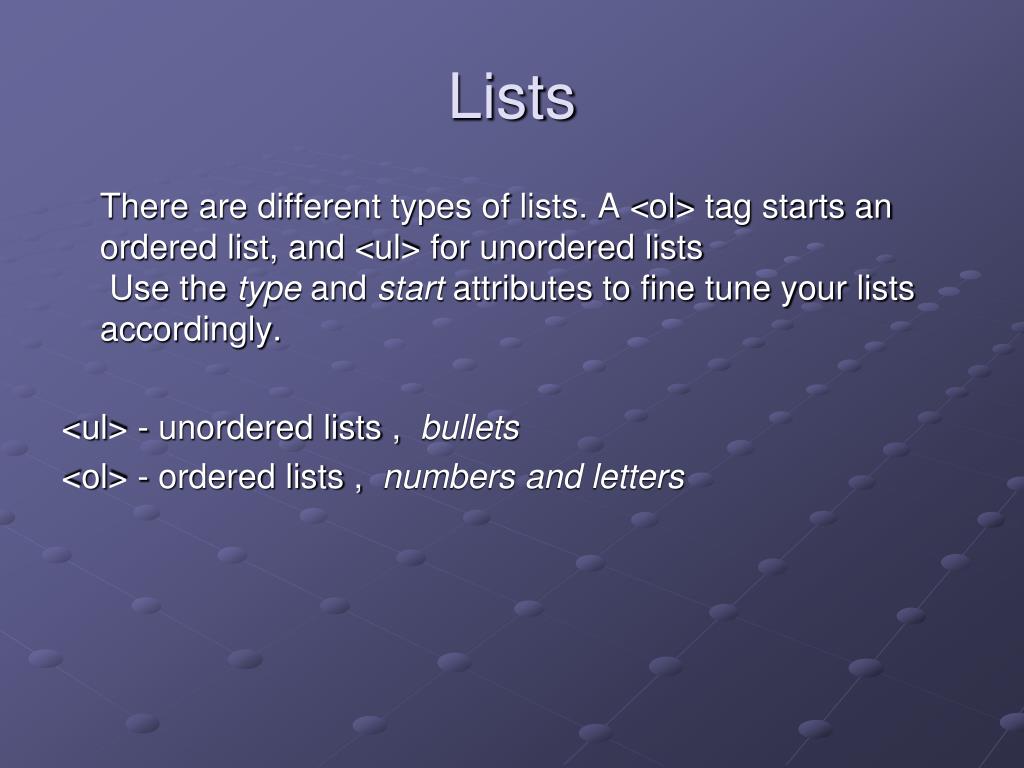 Lists

There are different types of lists. A <ol> tag starts an ordered list, and <ul> for unordered lists
Use the type and start attributes to fine tune your lists accordingly.

<ul> - unordered lists , bullets
<ol> - ordered lists , numbers and letters